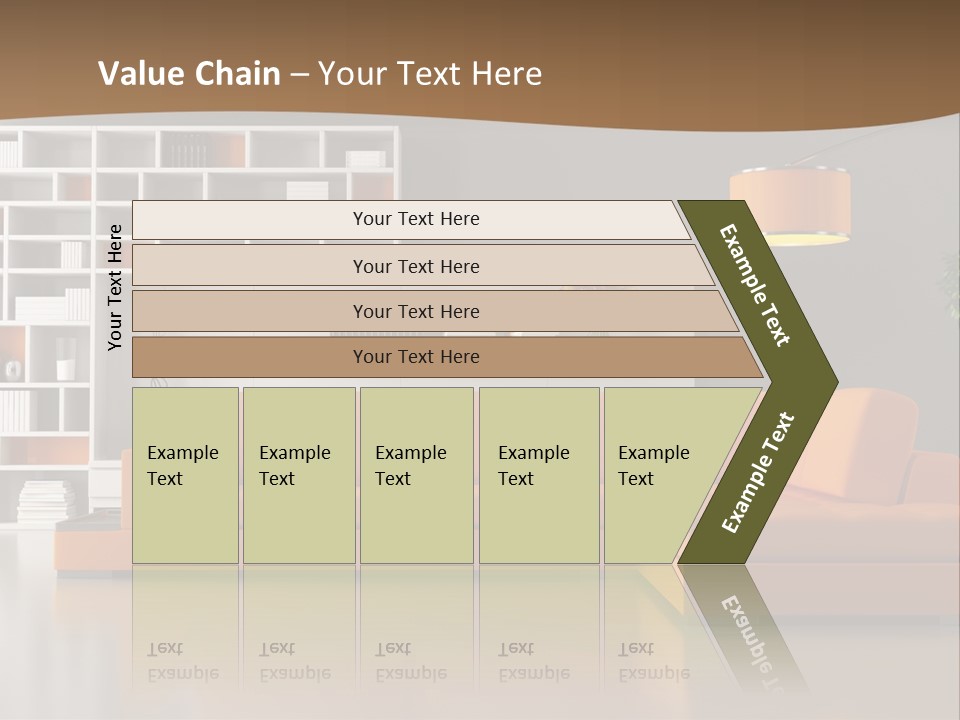 Value Chain – Your Text Here

Your Text Here

Your Text Here

Your Text Here

Your Text Here

Your Text Here

Example Text

Example Text

Example Text

Example Text

Example Text

Example Text

Example Text